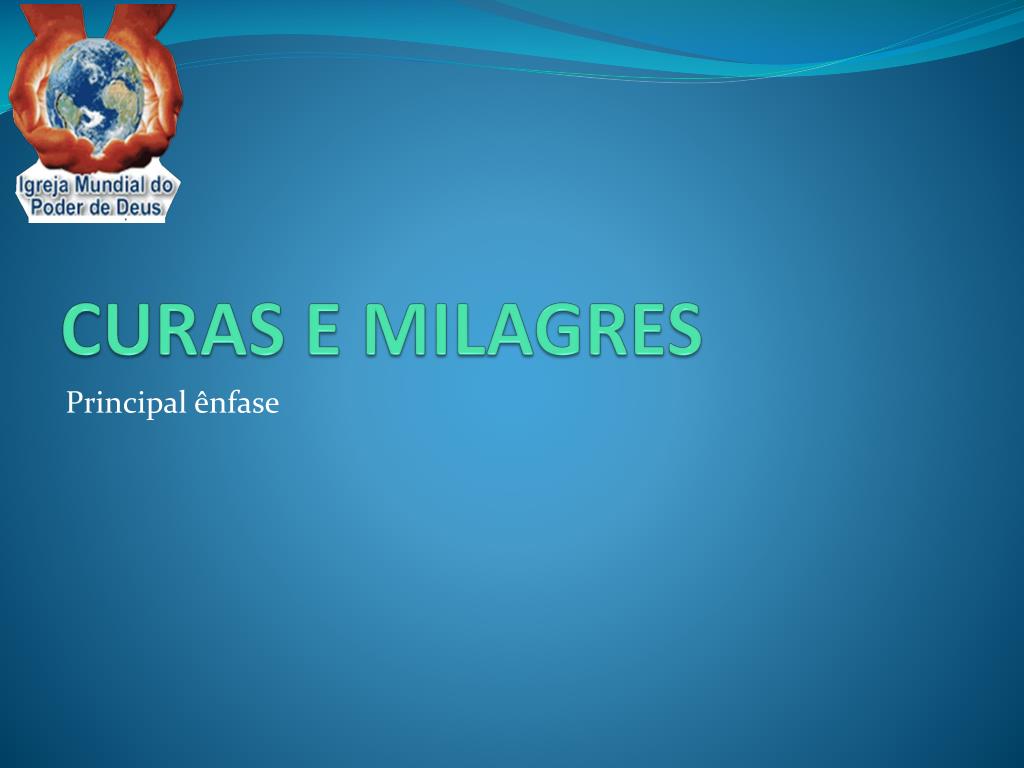 Igreja Mundial do Poder de Deus

CURAS E MILAGRES

Principal ênfase